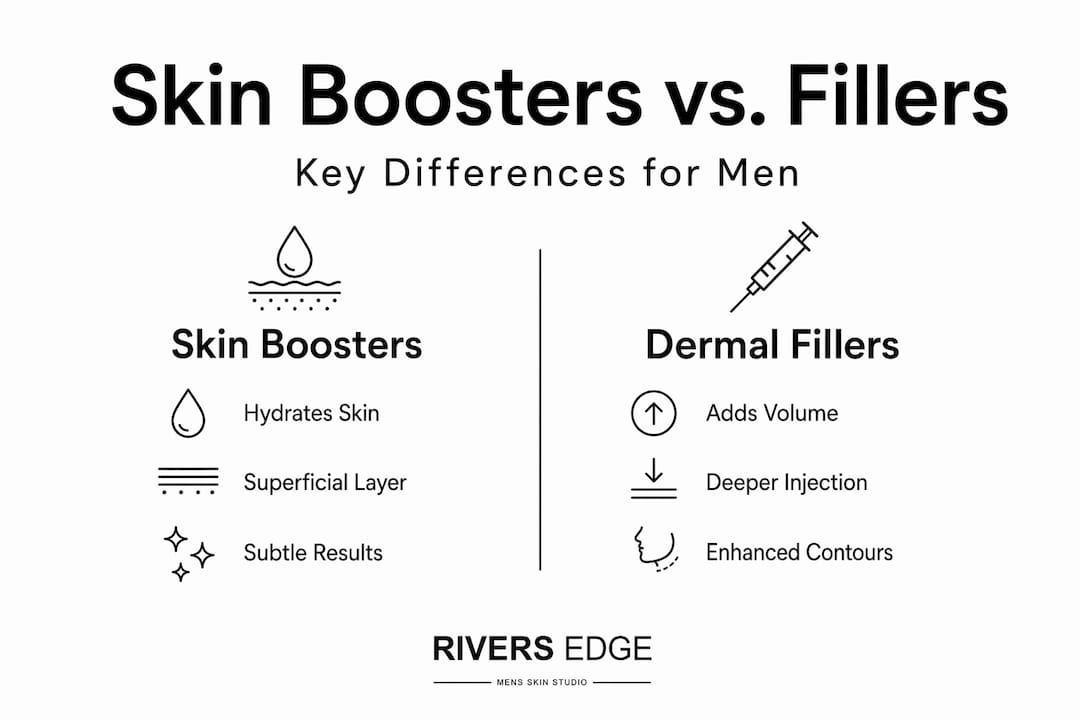 Skin Boosters vs. Fillers

Key Differences for Men

Skin Boosters

Hydrates Skin

Superficial Layer

Subtle Results

Dermal Fillers

Adds Volume

Deeper Injection

Enhanced Contours

RIVERS EDGE

MENS SKIN STUDIO